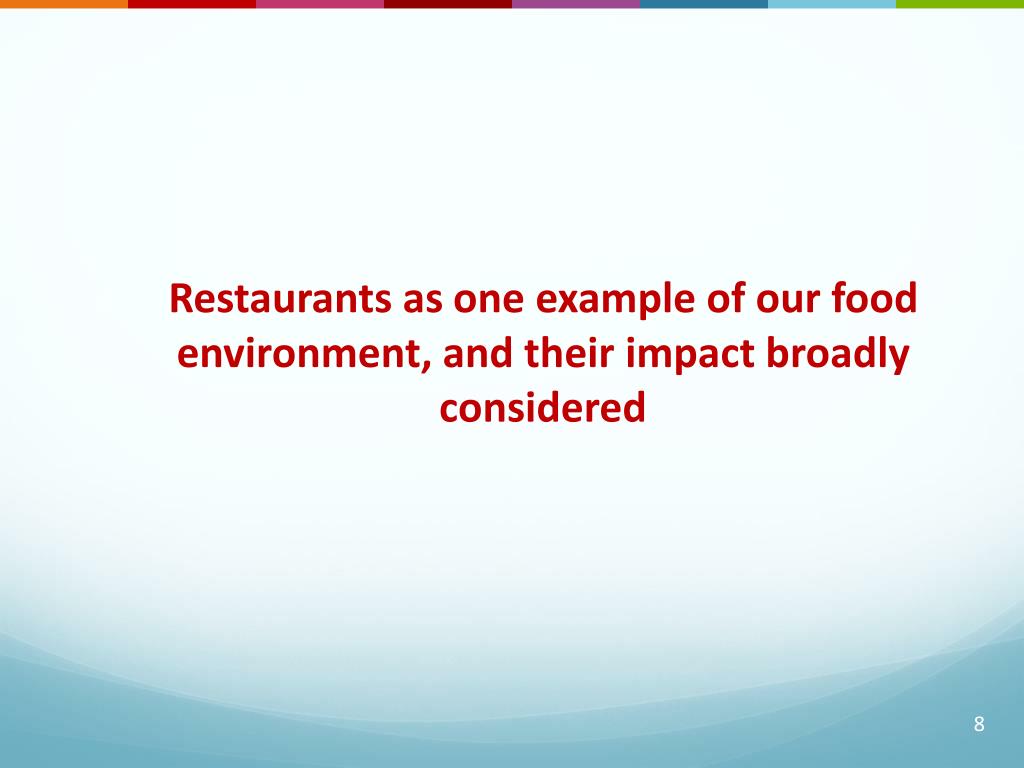 Restaurants as one example of our food environment, and their impact broadly considered

8